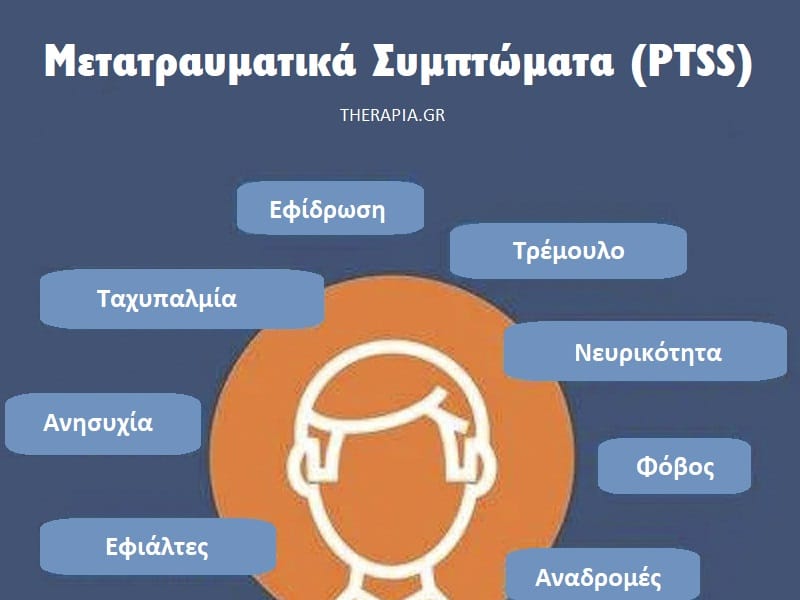 Μετατραυματικά Συμπτώματα (PTSS)

THERAPIA.GR

Εφίδρωση

Τρέμουλο

Ταχυπαλμία

Νευρικότητα

Ανησυχία

Φόβος

Εφιάλτες

Αναδρομές